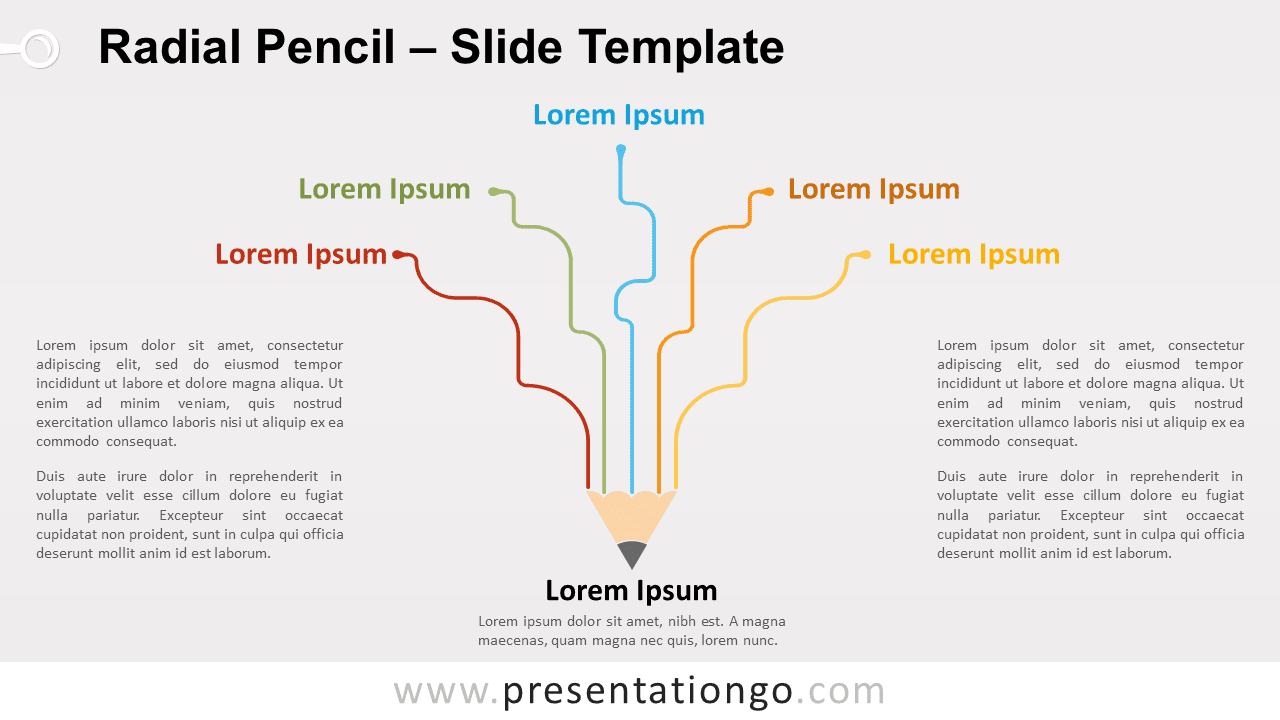 Radial Pencil – Slide Template

Lorem Ipsum

Lorem Ipsum

Lorem Ipsum

Lorem Ipsum

Lorem Ipsum

Lorem ipsum dolor sit amet, consectetur adipiscing elit, sed do eiusmod tempor incididunt ut labore et dolore magna aliqua. Ut enim ad minim veniam, quis nostrud exercitation ullamco laboris nisi ut aliquip ex ea commodo consequat.

Duis aute irure dolor in reprehenderit in voluptate velit esse cillum dolore eu fugiat nulla pariatur. Excepteur sint occaecat cupidatat non proident, sunt in culpa qui officia deserunt mollit anim id est laborum.

Lorem ipsum dolor sit amet, consectetur adipiscing elit, sed do eiusmod tempor incididunt ut labore et dolore magna aliqua. Ut enim ad minim veniam, quis nostrud exercitation ullamco laboris nisi ut aliquip ex ea commodo consequat.

Duis aute irure dolor in reprehenderit in voluptate velit esse cillum dolore eu fugiat nulla pariatur. Excepteur sint occaecat cupidatat non proident, sunt in culpa qui officia deserunt mollit anim id est laborum.

Lorem Ipsum

Lorem ipsum dolor sit amet, nibh est. A magna maecenas, quam magna nec quis, lorem nunc.

www.presentationgo.com